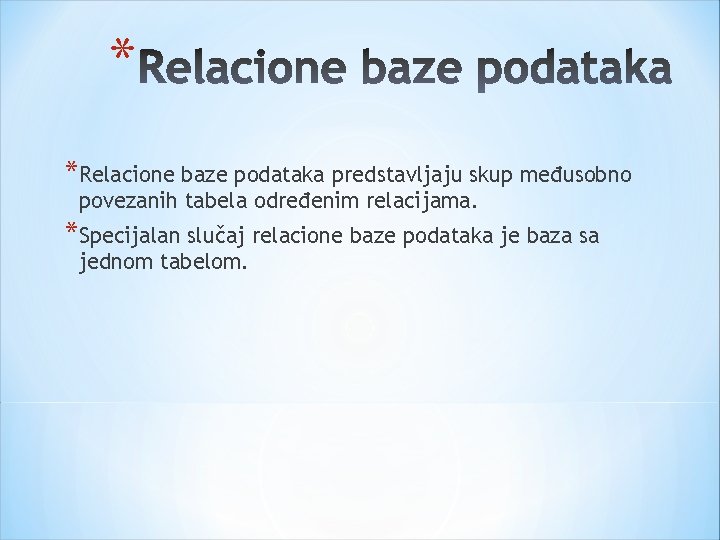 *Relacione baze podataka

*Relacione baze podataka predstavljaju skup međusobno povezanih tabela određenim relacijama.

*Specijalan slučaj relacione baze podataka je baza sa jednom tabelom.